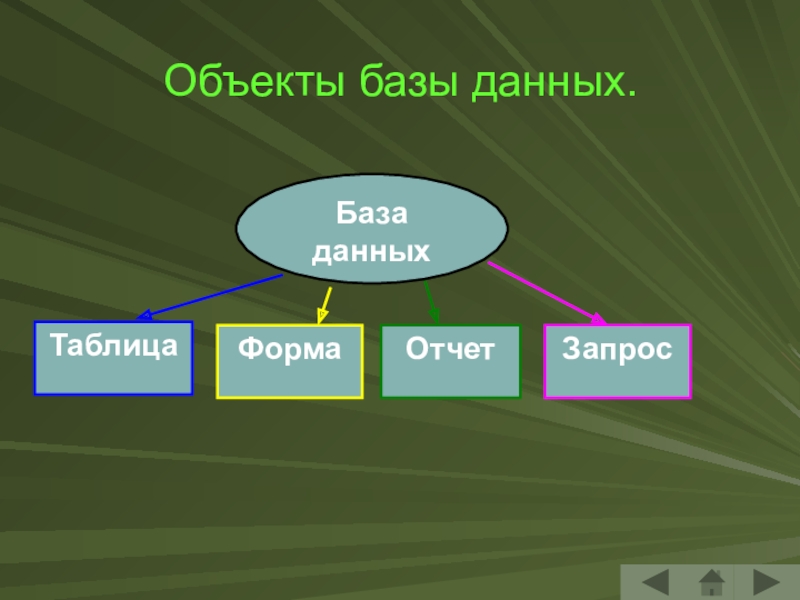 Объекты базы данных.

База данных

Таблица

Форма

Отчет

Запрос